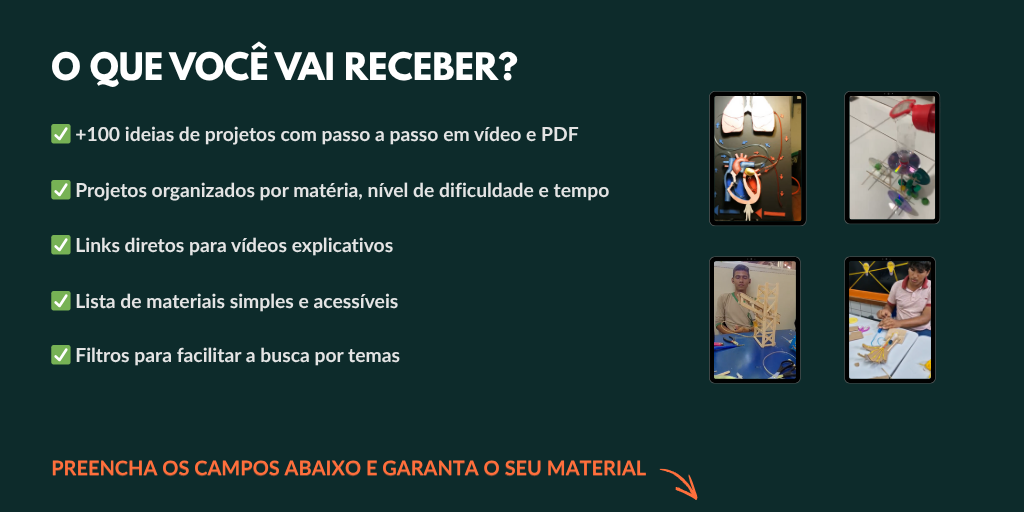 O QUE VOCÊ VAI RECEBER?

✅ +100 ideias de projetos com passo a passo em vídeo e PDF

✅ Projetos organizados por matéria, nível de dificuldade e tempo

✅ Links diretos para vídeos explicativos

✅ Lista de materiais simples e acessíveis

✅ Filtros para facilitar a busca por temas

PREENCHA OS CAMPOS ABAIXO E GARANTA O SEU MATERIAL